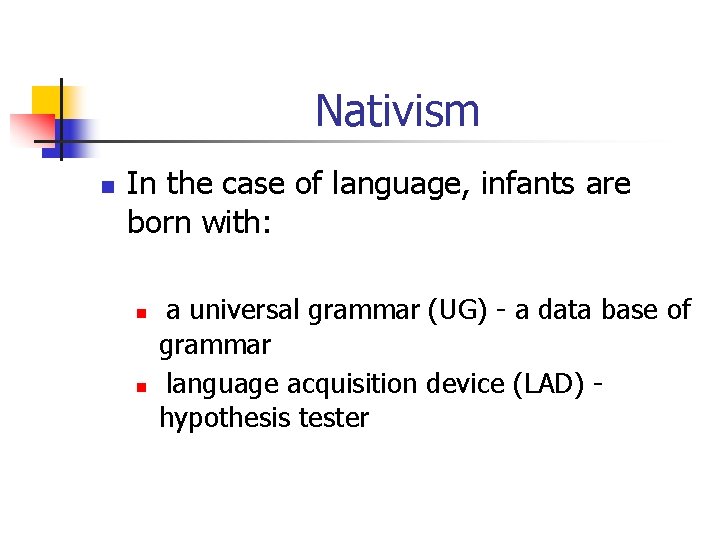 Nativism

In the case of language, infants are born with:

a universal grammar (UG) - a data base of grammar

language acquisition device (LAD) - hypothesis tester